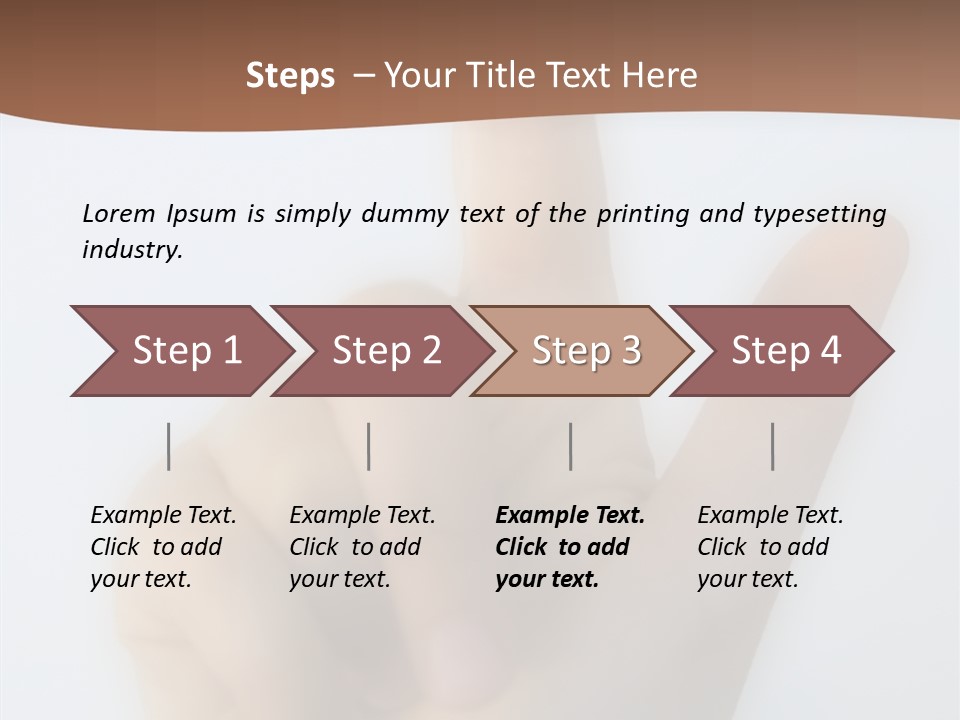 Steps – Your Title Text Here

Lorem Ipsum is simply dummy text of the printing and typesetting industry.

Step 1

Step 2

Step 3

Step 4

Example Text. Click to add your text.

Example Text. Click to add your text.

Example Text. Click to add your text.

Example Text. Click to add your text.